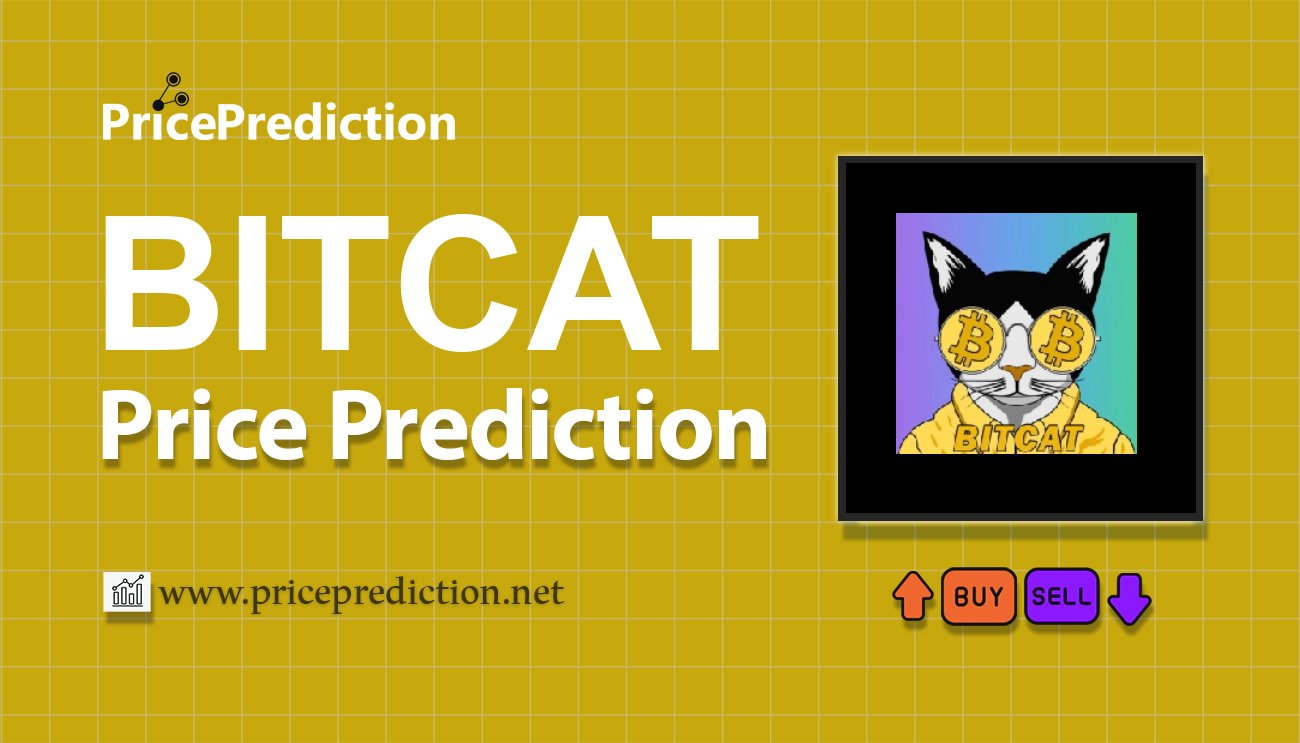 PricePrediction

BITCAT
Price Prediction

BITCAT

www.priceprediction.net

BUY SELL